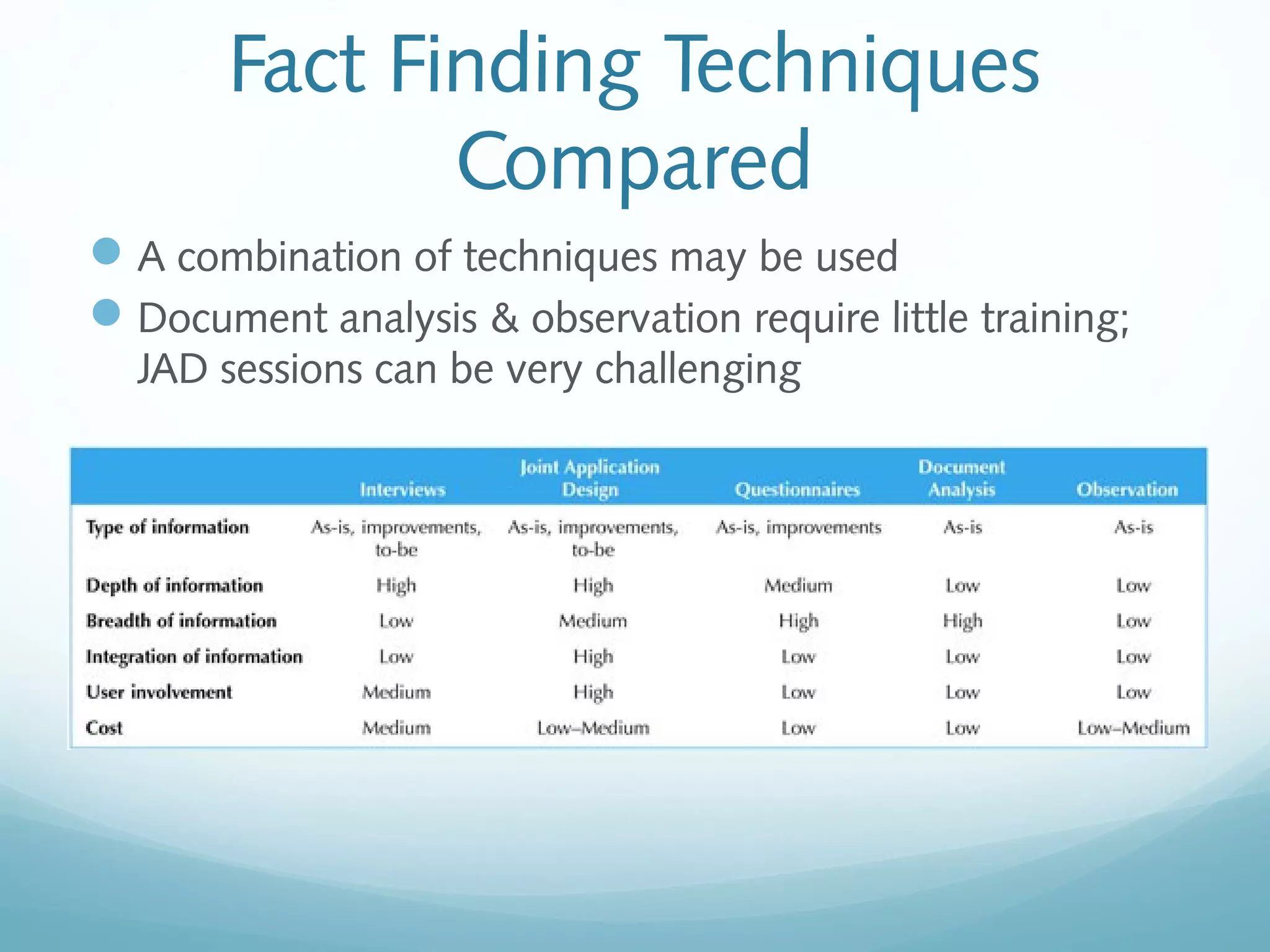 Fact Finding Techniques Compared

A combination of techniques may be used

Document analysis & observation require little training; JAD sessions can be very challenging

| | Interviews | Joint Application Design | Questionnaires | Document Analysis | Observation |
|---|---|---|---|---|---|
| Type of information | As-is, improvements, to-be | As-is, improvements, to-be | As-is, improvements | As-is | As-is |
| Depth of information | High | High | Medium | Low | Low |
| Breadth of information | Low | Medium | High | High | Low |
| Integration of information | Low | High | Low | Low | Low |
| User involvement | Medium | High | Low | Low | Low |
| Cost | Medium | Low–Medium | Low | Low | Low–Medium |